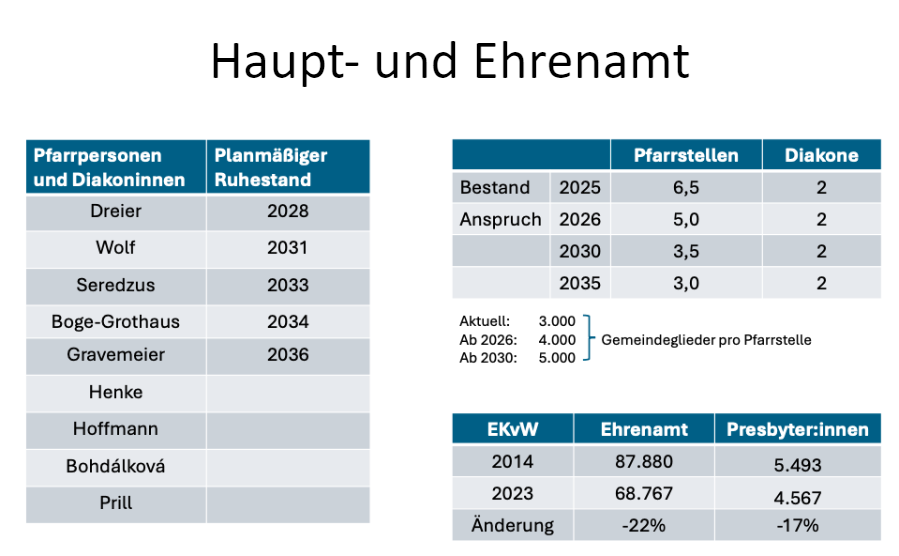 Haupt- und Ehrenamt

| Pfarrpersonen und Diakoninnen | Planmäßiger Ruhestand |
|---|---|
| Dreier | 2028 |
| Wolf | 2031 |
| Seredzus | 2033 |
| Boge-Grothaus | 2034 |
| Gravemeier | 2036 |
| Henke | |
| Hoffmann | |
| Bohdálková | |
| Prill | |

| | | Pfarrstellen | Diakone |
|---|---|---|---|
| Bestand | 2025 | 6,5 | 2 |
| Anspruch | 2026 | 5,0 | 2 |
| | 2030 | 3,5 | 2 |
| | 2035 | 3,0 | 2 |

Aktuell: 3.000
Ab 2026: 4.000
Ab 2030: 5.000
Gemeindeglieder pro Pfarrstelle

| EKvW | Ehrenamt | Presbyter:innen |
|---|---|---|
| 2014 | 87.880 | 5.493 |
| 2023 | 68.767 | 4.567 |
| Änderung | -22% | -17% |